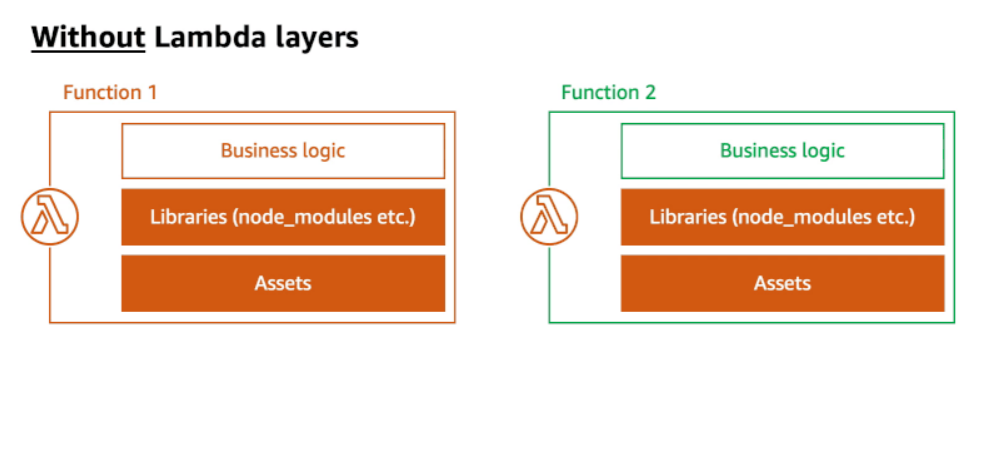 Without Lambda layers

Function 1

Business logic

Libraries (node_modules etc.)

Assets

Function 2

Business logic

Libraries (node_modules etc.)

Assets